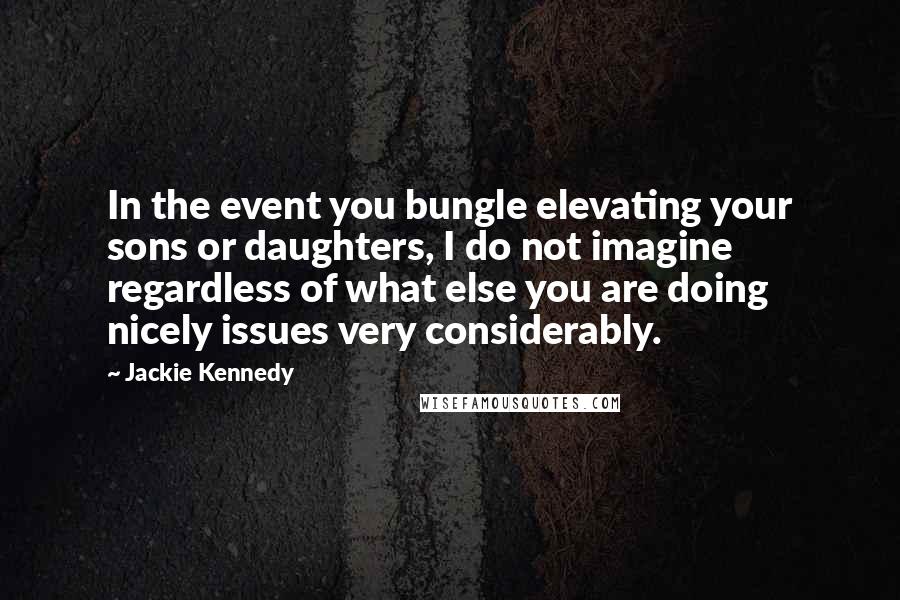 In the event you bungle elevating your sons or daughters, I do not imagine regardless of what else you are doing nicely issues very considerably.

~ Jackie Kennedy

WISEFAMOUSQUOTES.COM